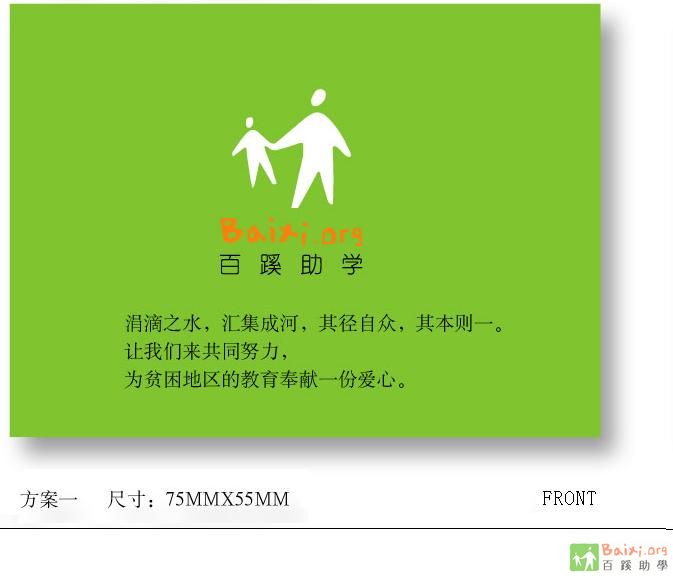 Baixi.org
百蹊助学

涓滴之水，汇集成河，其径自众，其本则一。
让我们来共同努力，
为贫困地区的教育奉献一份爱心。

方案一　尺寸：75MMX55MM　FRONT

Baixi.org
百蹊助學